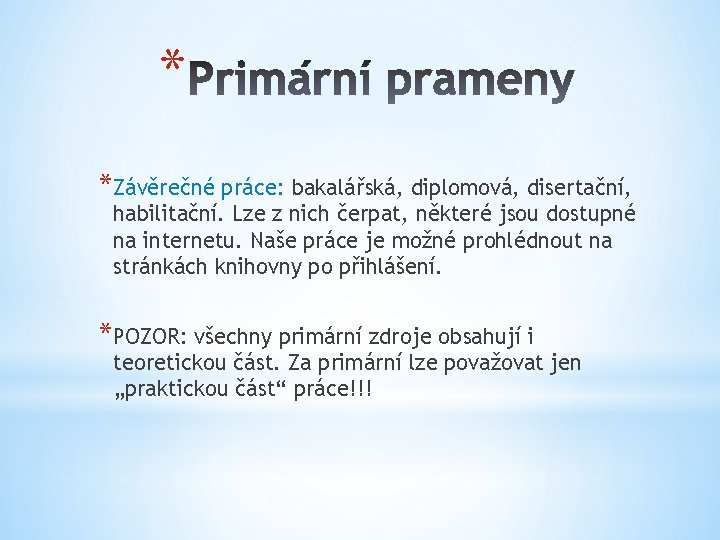 *Primární prameny

*Závěrečné práce: bakalářská, diplomová, disertační, habilitační. Lze z nich čerpat, některé jsou dostupné na internetu. Naše práce je možné prohlédnout na stránkách knihovny po přihlášení.

*POZOR: všechny primární zdroje obsahují i teoretickou část. Za primární lze považovat jen „praktickou část“ práce!!!